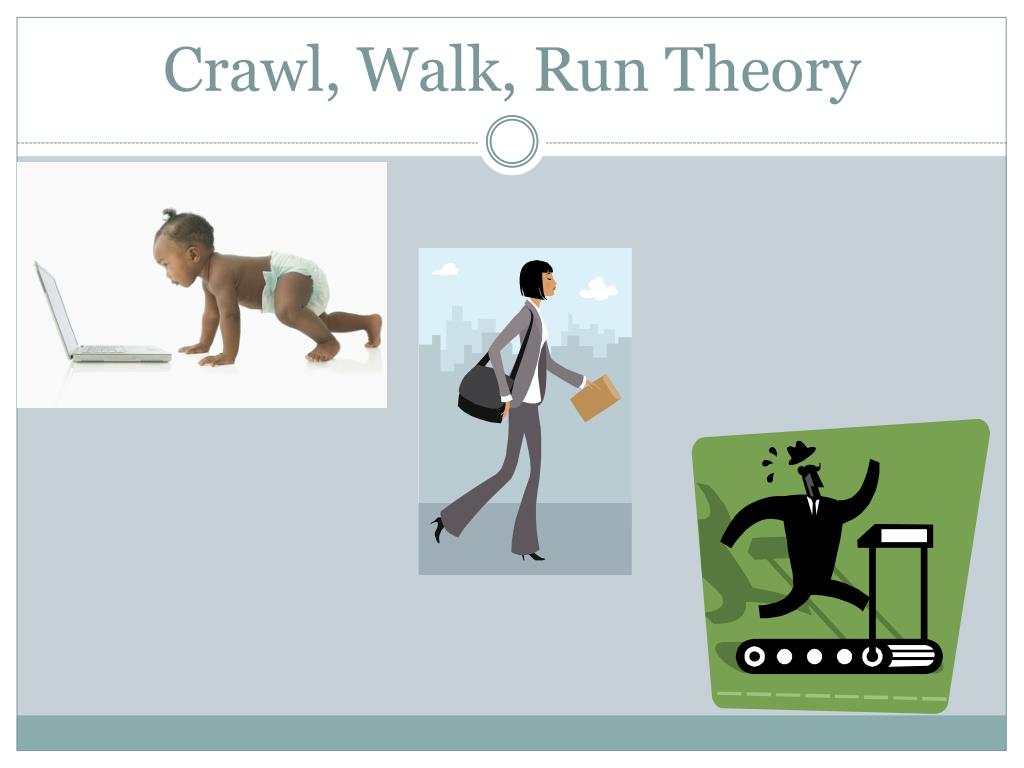 Crawl, Walk, Run Theory